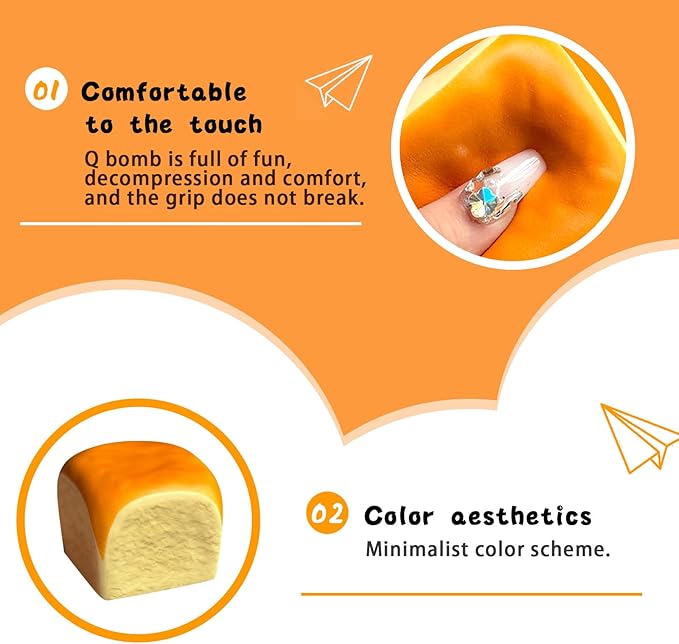 01 Comfortable to the touch

Q bomb is full of fun, decompression and comfort, and the grip does not break.

02 Color aesthetics

Minimalist color scheme.